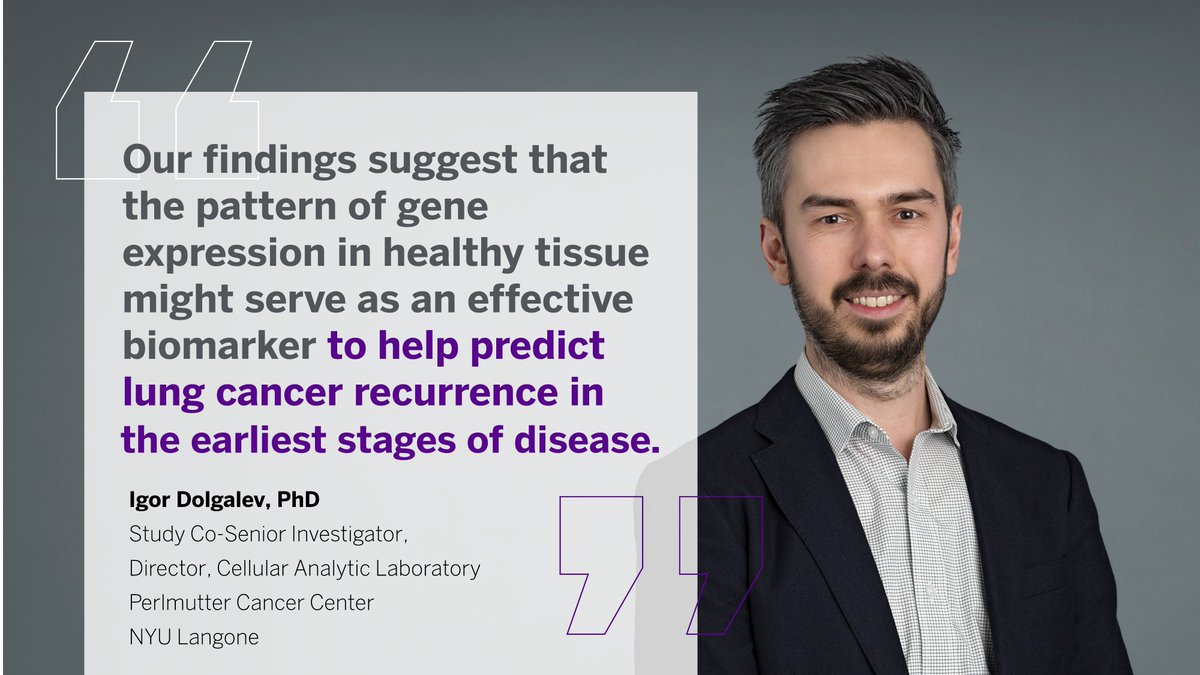 Our findings suggest that the pattern of gene expression in healthy tissue might serve as an effective biomarker to help predict lung cancer recurrence in the earliest stages of disease.

Igor Dolgalev, PhD
Study Co-Senior Investigator,
Director, Cellular Analytic Laboratory
Perlmutter Cancer Center
NYU Langone